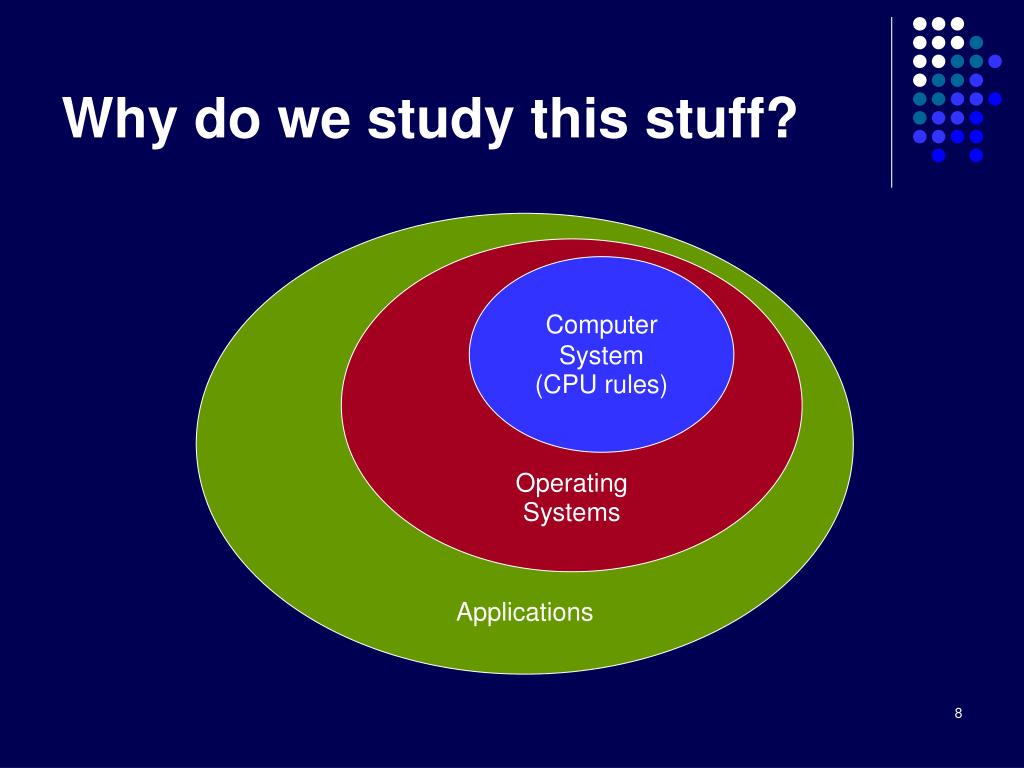 Why do we study this stuff?

Computer System (CPU rules)

Operating Systems

Applications

8